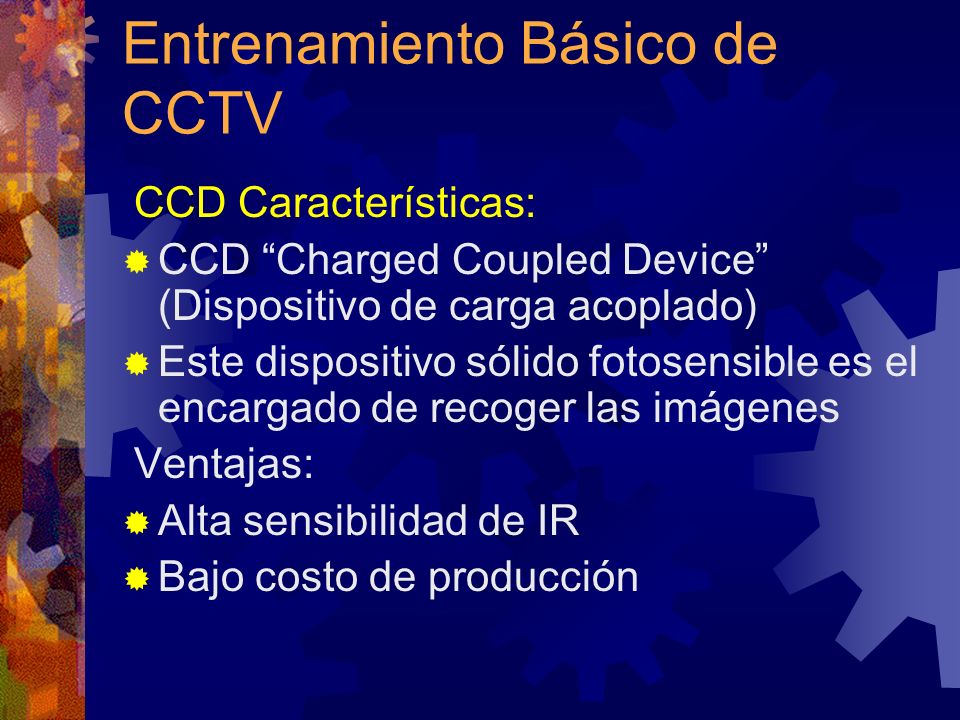 Entrenamiento Básico de CCTV

CCD Características:

CCD “Charged Coupled Device” (Dispositivo de carga acoplado)

Este dispositivo sólido fotosensible es el encargado de recoger las imágenes

Ventajas:

Alta sensibilidad de IR

Bajo costo de producción